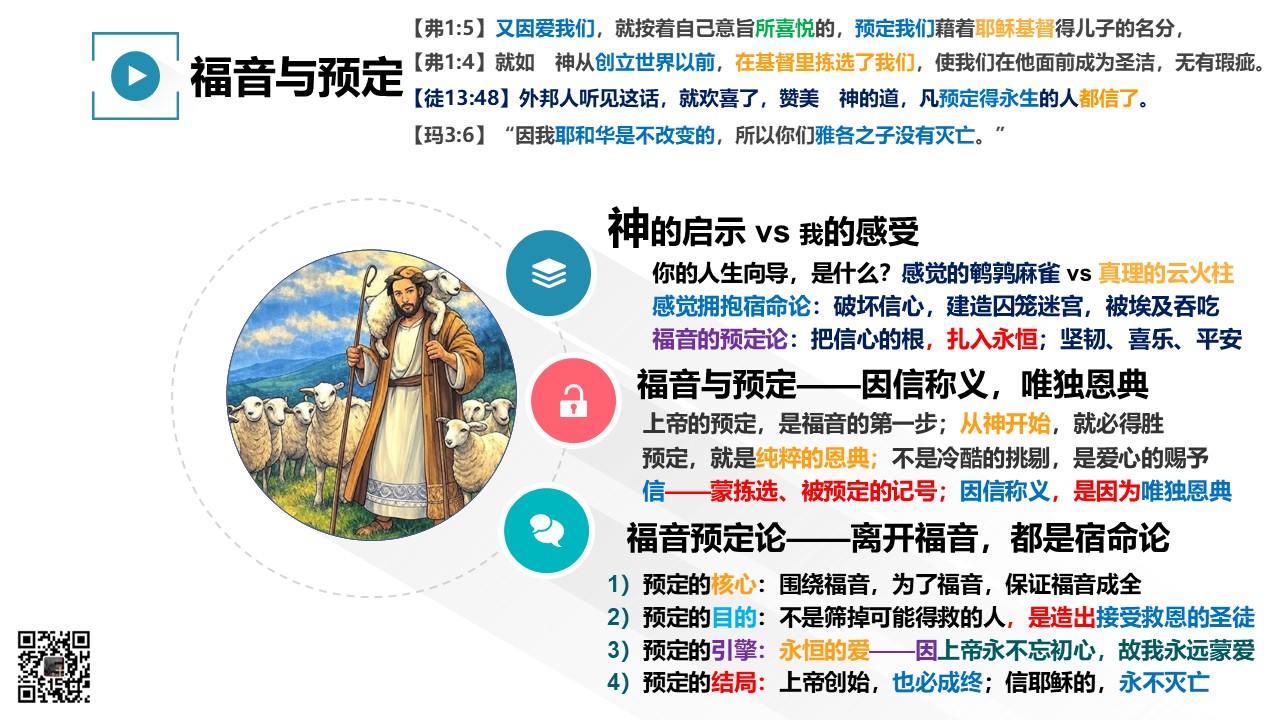 福音与预定

【弗1:5】又因爱我们，就按着自己意旨所喜悦的，预定我们藉着耶稣基督得儿子的名分，
【弗1:4】就如 神从创立世界以前，在基督里拣选了我们，使我们在他面前成为圣洁，无有瑕疵。
【徒13:48】外邦人听见这话，就欢喜了，赞美 神的道，凡预定得永生的人都信了。
【玛3:6】“因我耶和华是不改变的，所以你们雅各之子没有灭亡。”

神的启示 vs 我的感受
你的人生向导，是什么？感觉的鹌鹑麻雀 vs 真理的云火柱
感觉拥抱宿命论：破坏信心，建造囚笼迷宫，被埃及吞吃
福音的预定论：把信心的根，扎入永恒；坚韧、喜乐、平安

福音与预定——因信称义，唯独恩典
上帝的预定，是福音的第一步；从神开始，就必得胜
预定，就是纯粹的恩典；不是冷酷的挑剔，是爱心的赐予
信——蒙拣选、被预定的记号；因信称义，是因为唯独恩典

福音预定论——离开福音，都是宿命论
1）预定的核心：围绕福音，为了福音，保证福音成全
2）预定的目的：不是筛掉可能得救的人，是造出接受救恩的圣徒
3）预定的引擎：永恒的爱——因上帝永不忘初心，故我永远蒙爱
4）预定的结局：上帝创始，也必成终；信耶稣的，永不灭亡